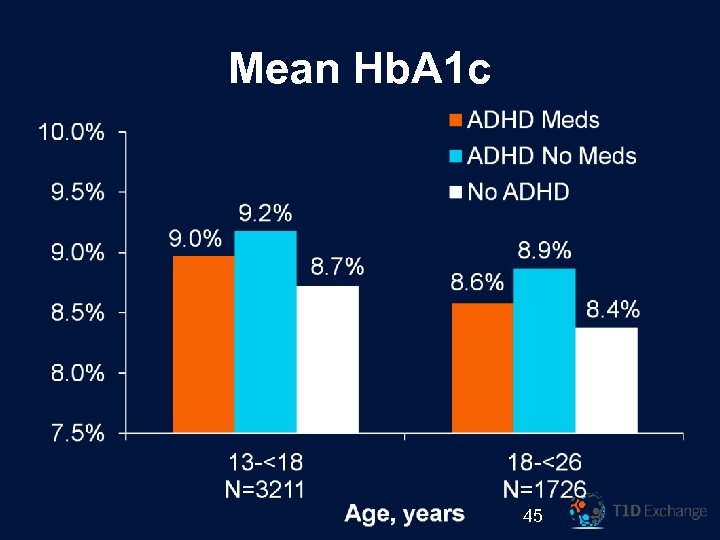 Mean HbA1c

ADHD Meds
ADHD No Meds
No ADHD

10.0%
9.5%
9.0%
8.5%
8.0%
7.5%

9.0%
9.2%
8.7%
8.6%
8.9%
8.4%

13-<18
N=3211

18-<26
N=1726

Age, years

45

T1D Exchange